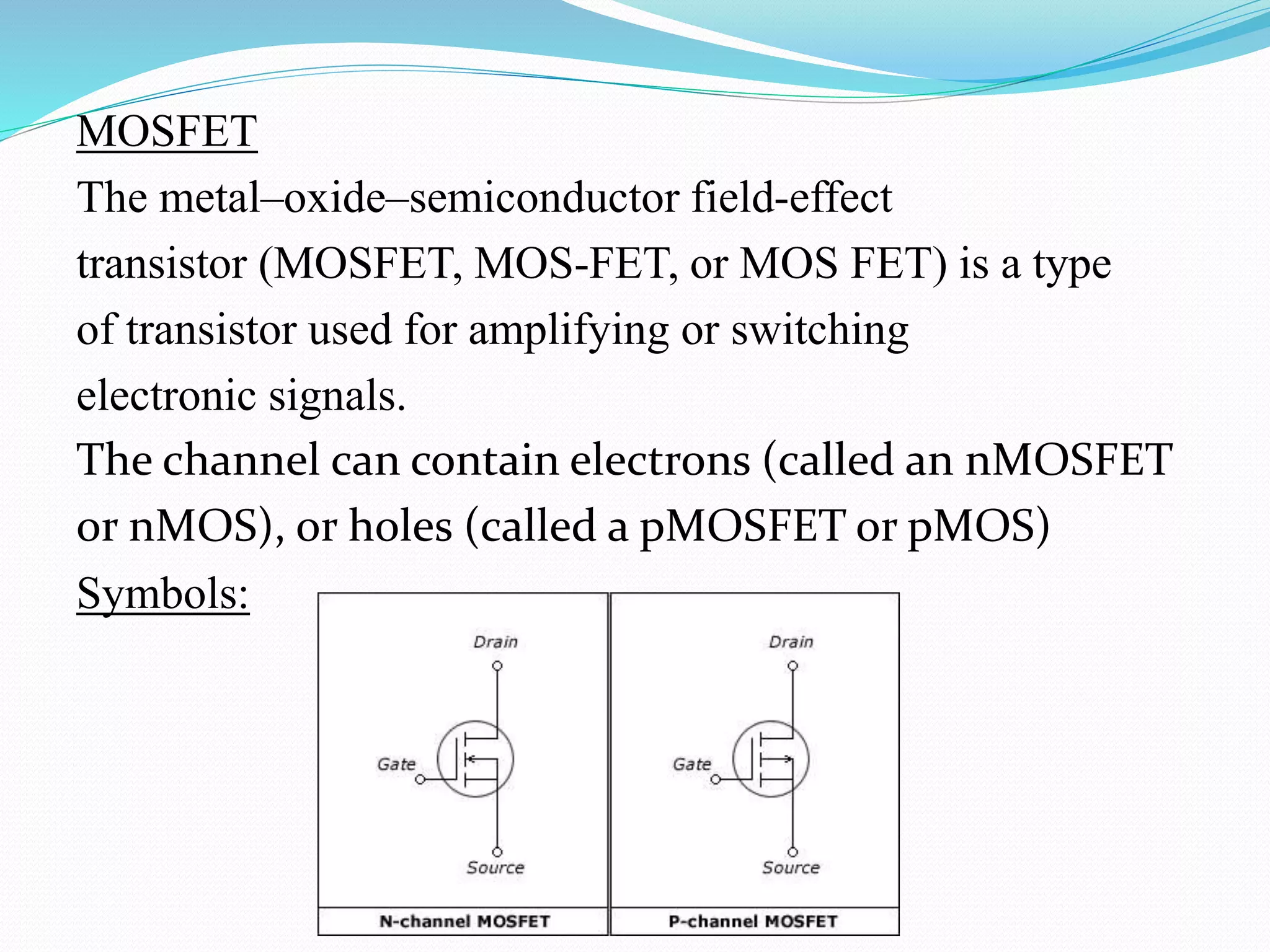 MOSFET

The metal–oxide–semiconductor field-effect transistor (MOSFET, MOS-FET, or MOS FET) is a type of transistor used for amplifying or switching electronic signals.

The channel can contain electrons (called an nMOSFET or nMOS), or holes (called a pMOSFET or pMOS)

Symbols:

Drain
Gate
Source
N-channel MOSFET

Drain
Gate
Source
P-channel MOSFET